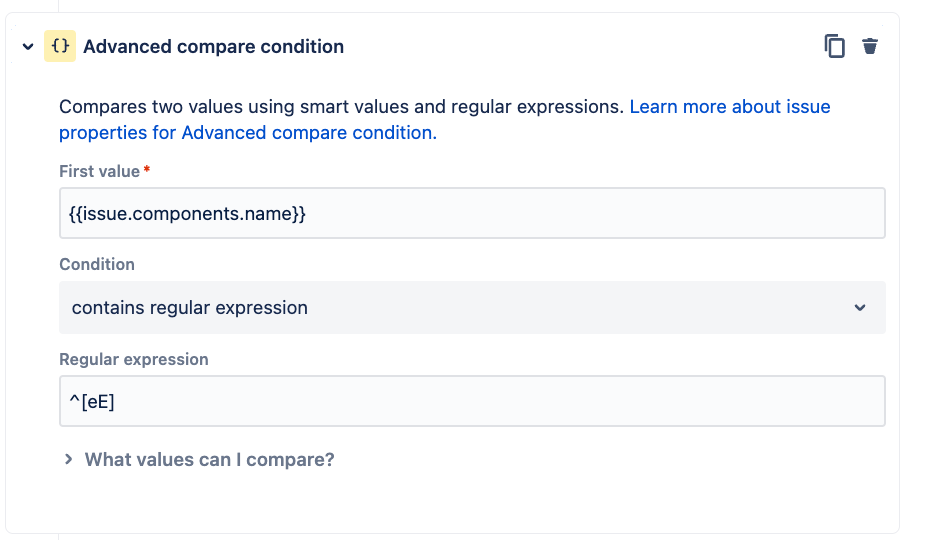 {} Advanced compare condition

Compares two values using smart values and regular expressions. Learn more about issue properties for Advanced compare condition.

First value *

{{issue.components.name}}

Condition

contains regular expression

Regular expression

^[eE]

What values can I compare?